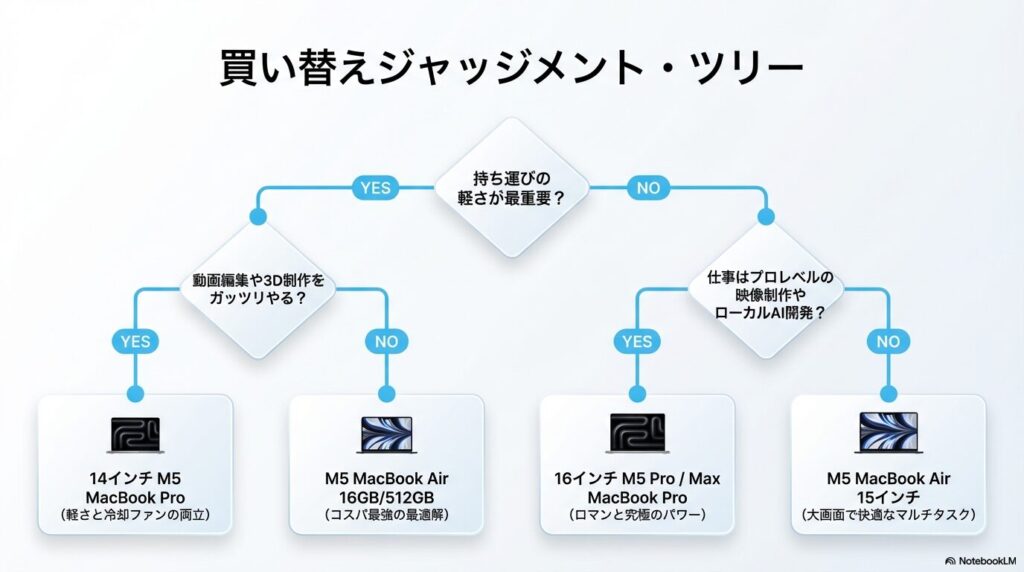 買い替えジャッジメント・ツリー

持ち運びの軽さが最重要？

YES

NO

動画編集や3D制作をガッツリやる？

仕事はプロレベルの映像制作やローカルAI開発？

YES

NO

YES

NO

14インチ M5 MacBook Pro
（軽さと冷却ファンの両立）

M5 MacBook Air 16GB/512GB
（コスパ最強の最適解）

16インチ M5 Pro / Max MacBook Pro
（ロマンと究極のパワー）

M5 MacBook Air 15インチ
（大画面で快適なマルチタスク）

NotebookLM